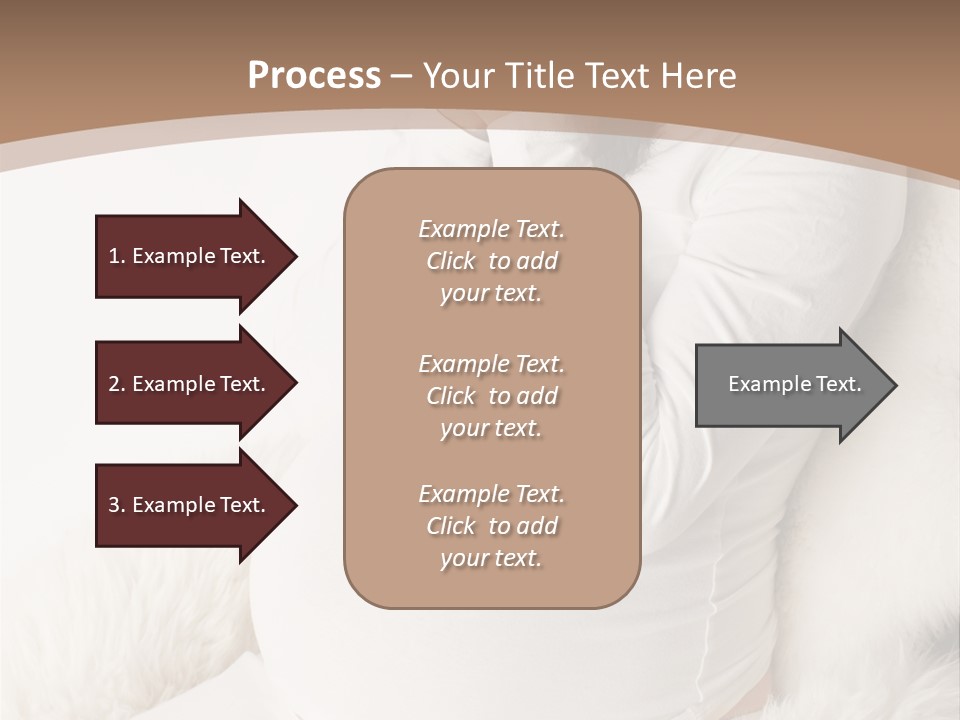 Process – Your Title Text Here

1. Example Text.

2. Example Text.

3. Example Text.

Example Text. Click to add your text.

Example Text. Click to add your text.

Example Text. Click to add your text.

Example Text.